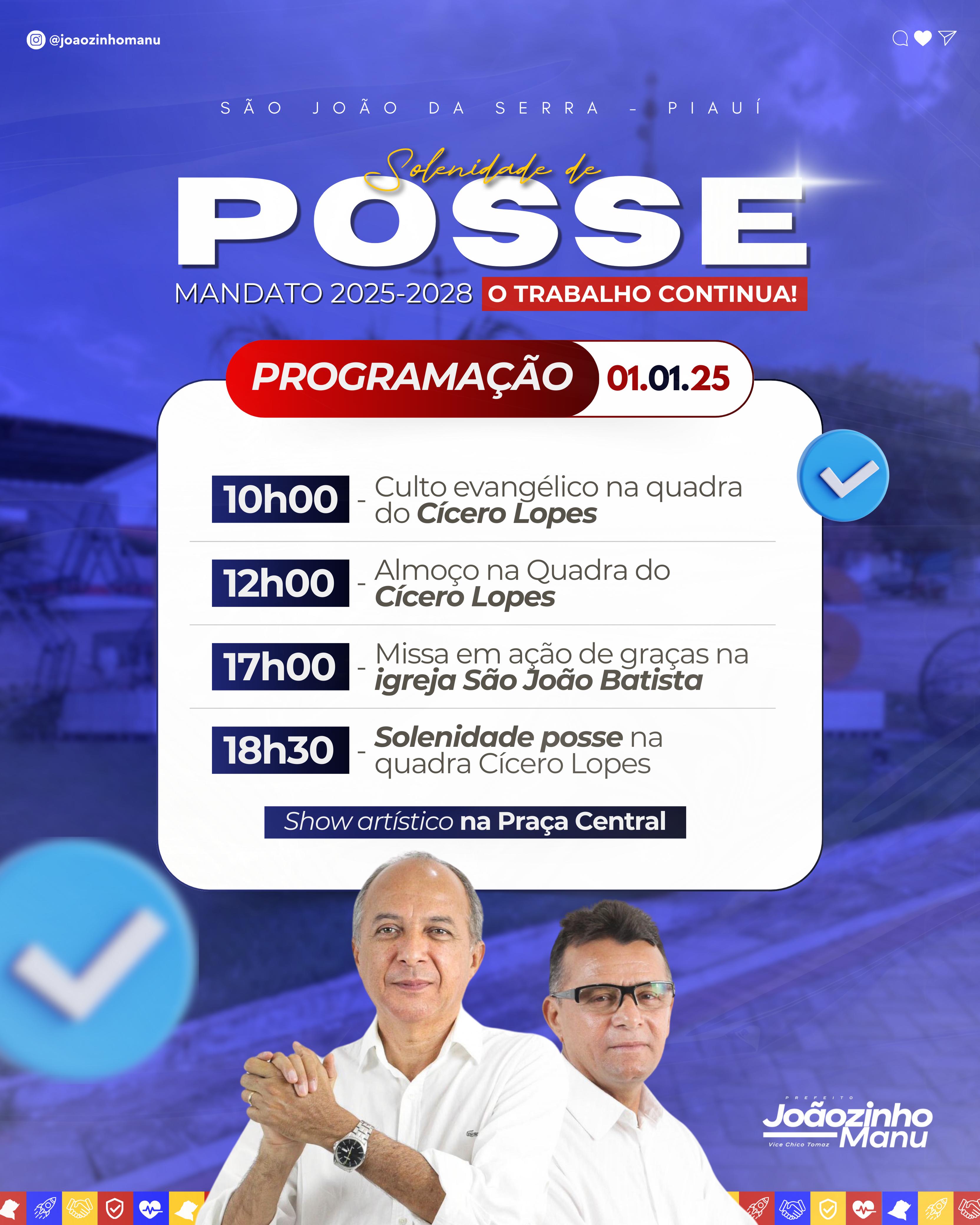 @joaozinhomanu

SÃO JOÃO DA SERRA - PIAUÍ

Solenidade de
POSSE
MANDATO 2025-2028 O TRABALHO CONTINUA!

PROGRAMAÇÃO 01.01.25

10h00 - Culto evangélico na quadra do Cícero Lopes

12h00 - Almoço na Quadra do Cícero Lopes

17h00 - Missa em ação de graças na igreja São João Batista

18h30 - Solenidade posse na quadra Cícero Lopes

Show artístico na Praça Central

PREFEITO
Joãozinho Manu
Vice Chico Tomaz